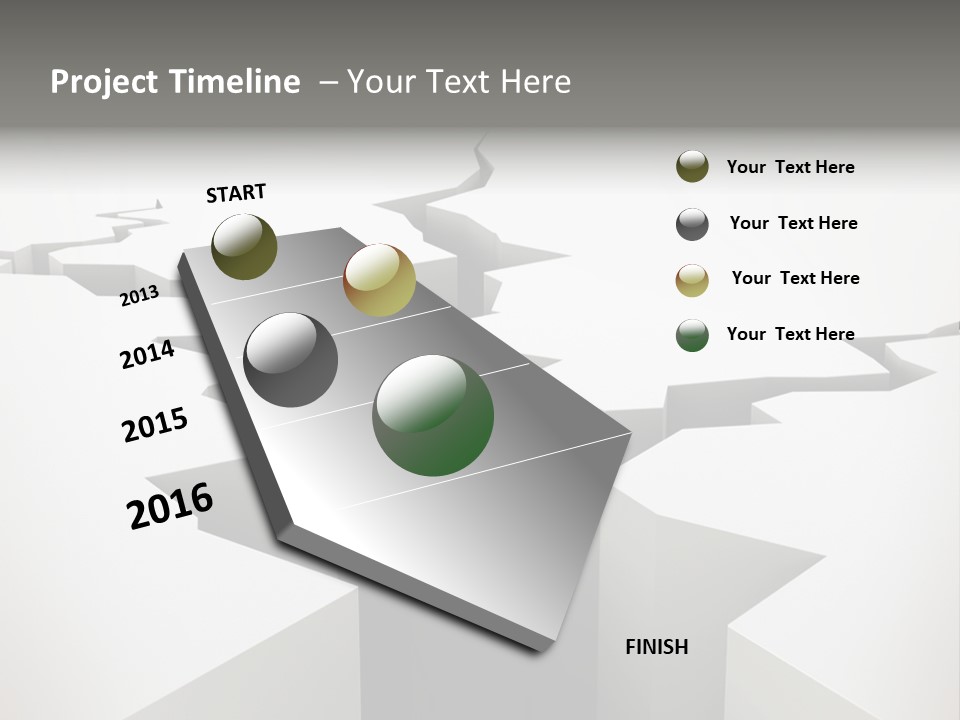 Project Timeline – Your Text Here

START

2013

2014

2015

2016

FINISH

Your Text Here

Your Text Here

Your Text Here

Your Text Here